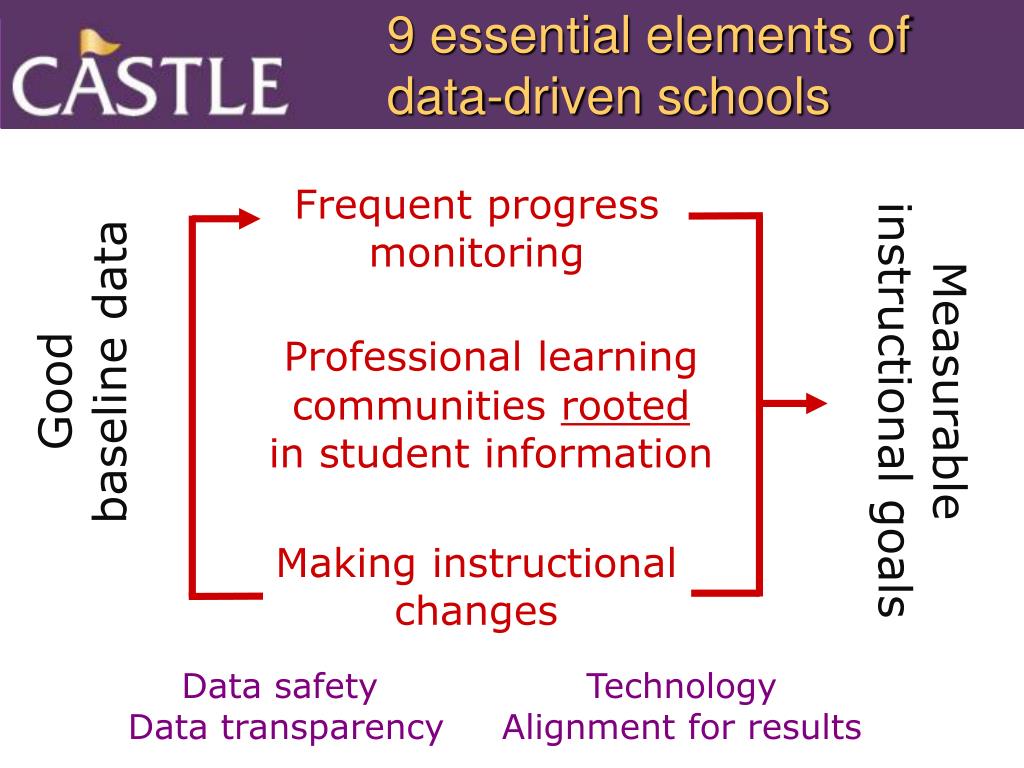 CASTLE

9 essential elements of data-driven schools

Good baseline data

Frequent progress monitoring

Professional learning communities rooted in student information

Making instructional changes

Measurable instructional goals

Data safety
Data transparency

Technology
Alignment for results